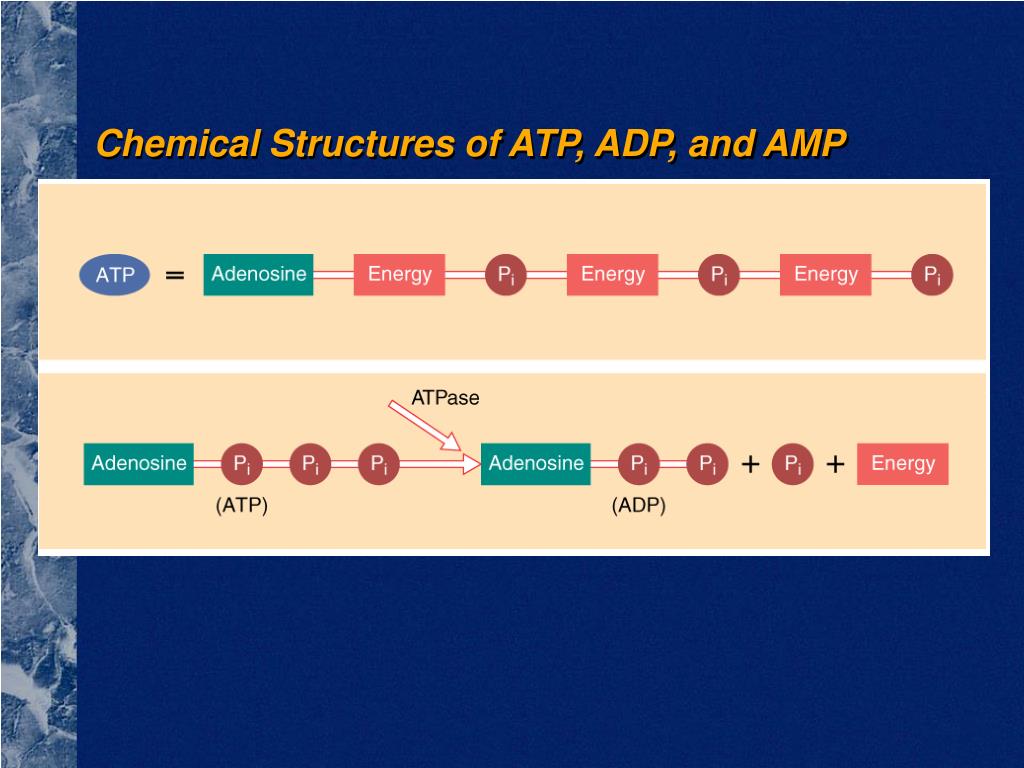 Chemical Structures of ATP, ADP, and AMP

ATP = Adenosine Energy $P_i$ Energy $P_i$ Energy $P_i$

ATPase

Adenosine $P_i$ $P_i$ $P_i$ Adenosine $P_i$ $P_i$ + $P_i$ + Energy

(ATP) (ADP)